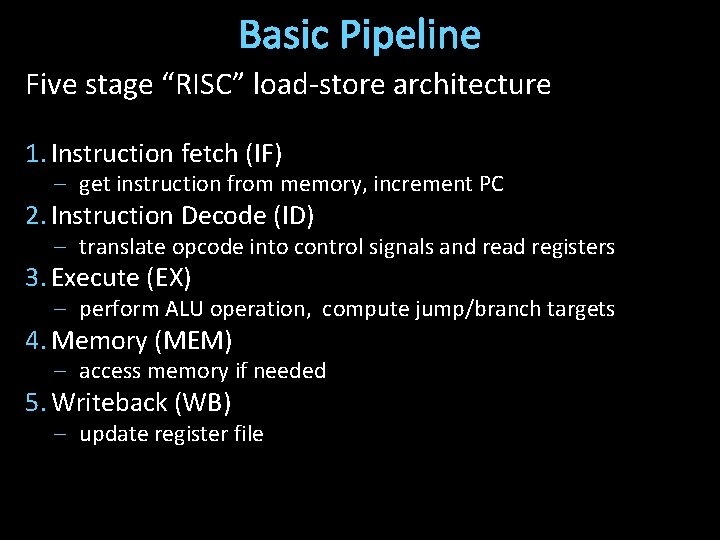 Basic Pipeline

Five stage “RISC” load-store architecture

1. Instruction fetch (IF)
– get instruction from memory, increment PC
2. Instruction Decode (ID)
– translate opcode into control signals and read registers
3. Execute (EX)
– perform ALU operation, compute jump/branch targets
4. Memory (MEM)
– access memory if needed
5. Writeback (WB)
– update register file